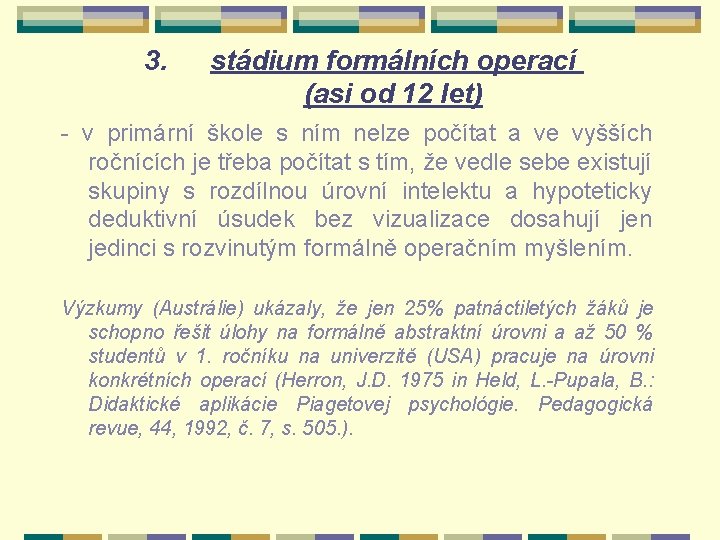 3. stádium formálních operací (asi od 12 let)

- v primární škole s ním nelze počítat a ve vyšších ročnících je třeba počítat s tím, že vedle sebe existují skupiny s rozdílnou úrovní intelektu a hypoteticky deduktivní úsudek bez vizualizace dosahují jen jedinci s rozvinutým formálně operačním myšlením.

Výzkumy (Austrálie) ukázaly, že jen 25% patnáctiletých žáků je schopno řešit úlohy na formálně abstraktní úrovni a až 50 % studentů v 1. ročníku na univerzitě (USA) pracuje na úrovni konkrétních operací (Herron, J.D. 1975 in Held, L.-Pupala, B.: Didaktické aplikácie Piagetovej psychológie. Pedagogická revue, 44, 1992, č. 7, s. 505.).